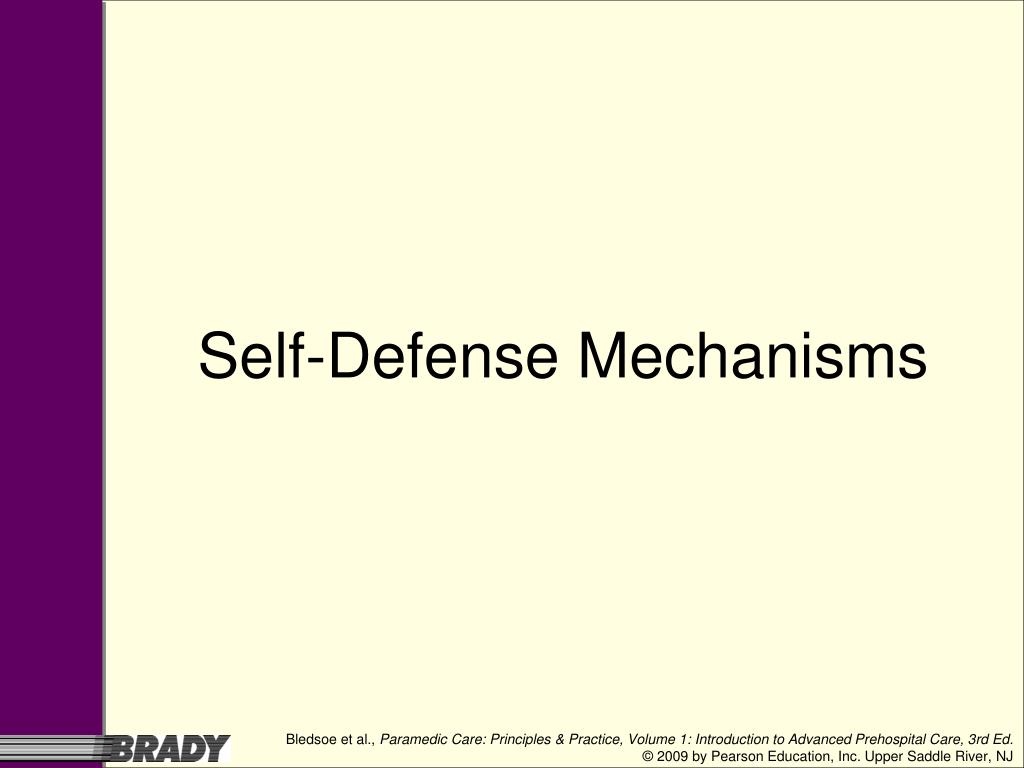 Self-Defense Mechanisms

BRADY

Bledsoe et al., Paramedic Care: Principles & Practice, Volume 1: Introduction to Advanced Prehospital Care, 3rd Ed.
© 2009 by Pearson Education, Inc. Upper Saddle River, NJ